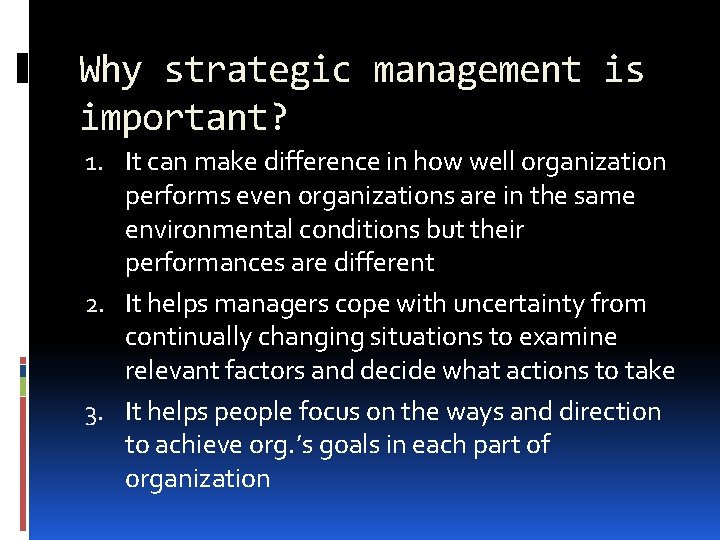 Why strategic management is important?

1. It can make difference in how well organization performs even organizations are in the same environmental conditions but their performances are different
2. It helps managers cope with uncertainty from continually changing situations to examine relevant factors and decide what actions to take
3. It helps people focus on the ways and direction to achieve org.'s goals in each part of organization